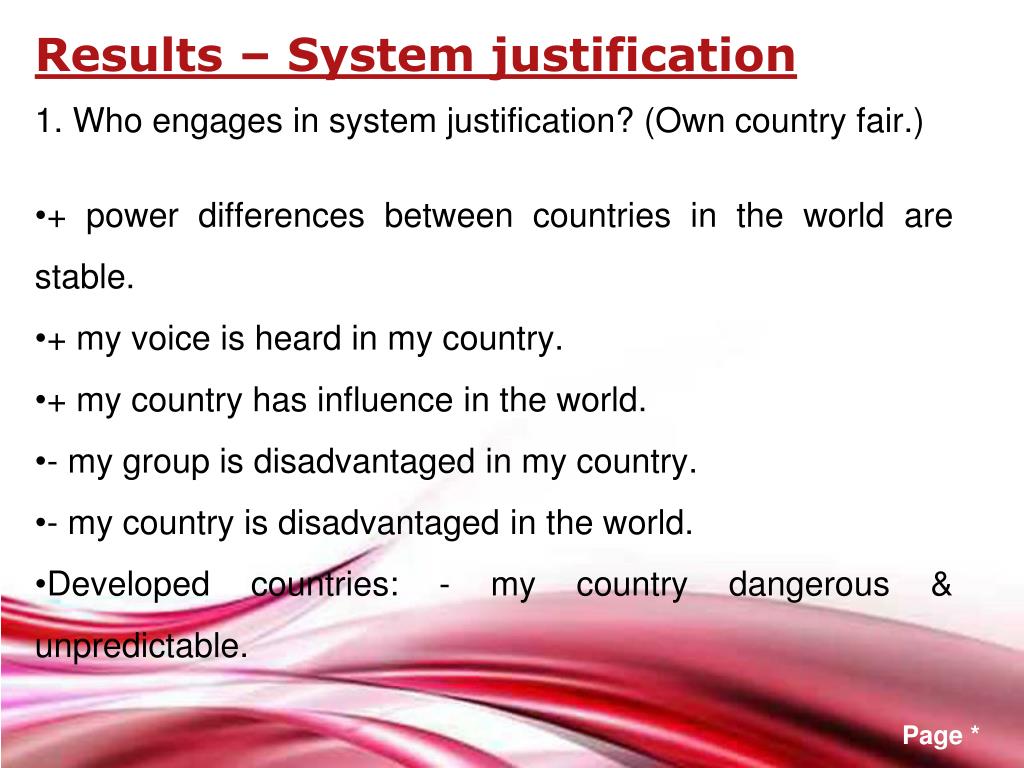 Results – System justification

1. Who engages in system justification? (Own country fair.)

•+ power differences between countries in the world are stable.

•+ my voice is heard in my country.

•+ my country has influence in the world.

•- my group is disadvantaged in my country.

•- my country is disadvantaged in the world.

•Developed countries: - my country dangerous & unpredictable.

Page *